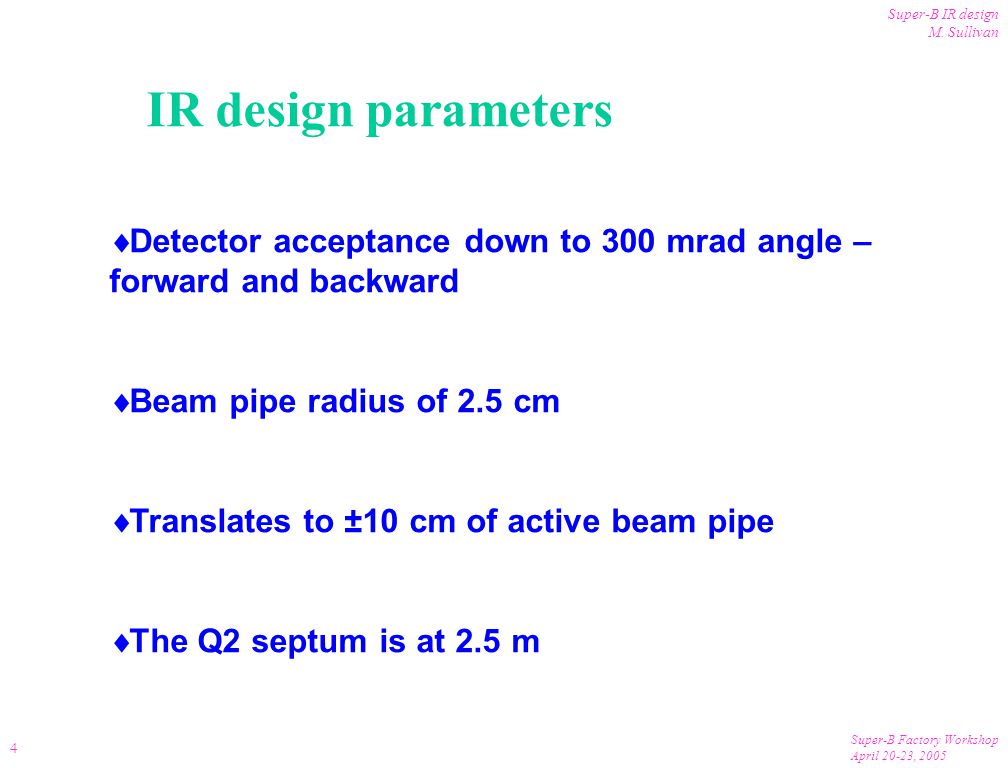 Super-B IR design
M. Sullivan

IR design parameters

♦Detector acceptance down to 300 mrad angle – forward and backward

♦Beam pipe radius of 2.5 cm

♦Translates to ±10 cm of active beam pipe

♦The Q2 septum is at 2.5 m

4

Super-B Factory Workshop
April 20-23, 2005